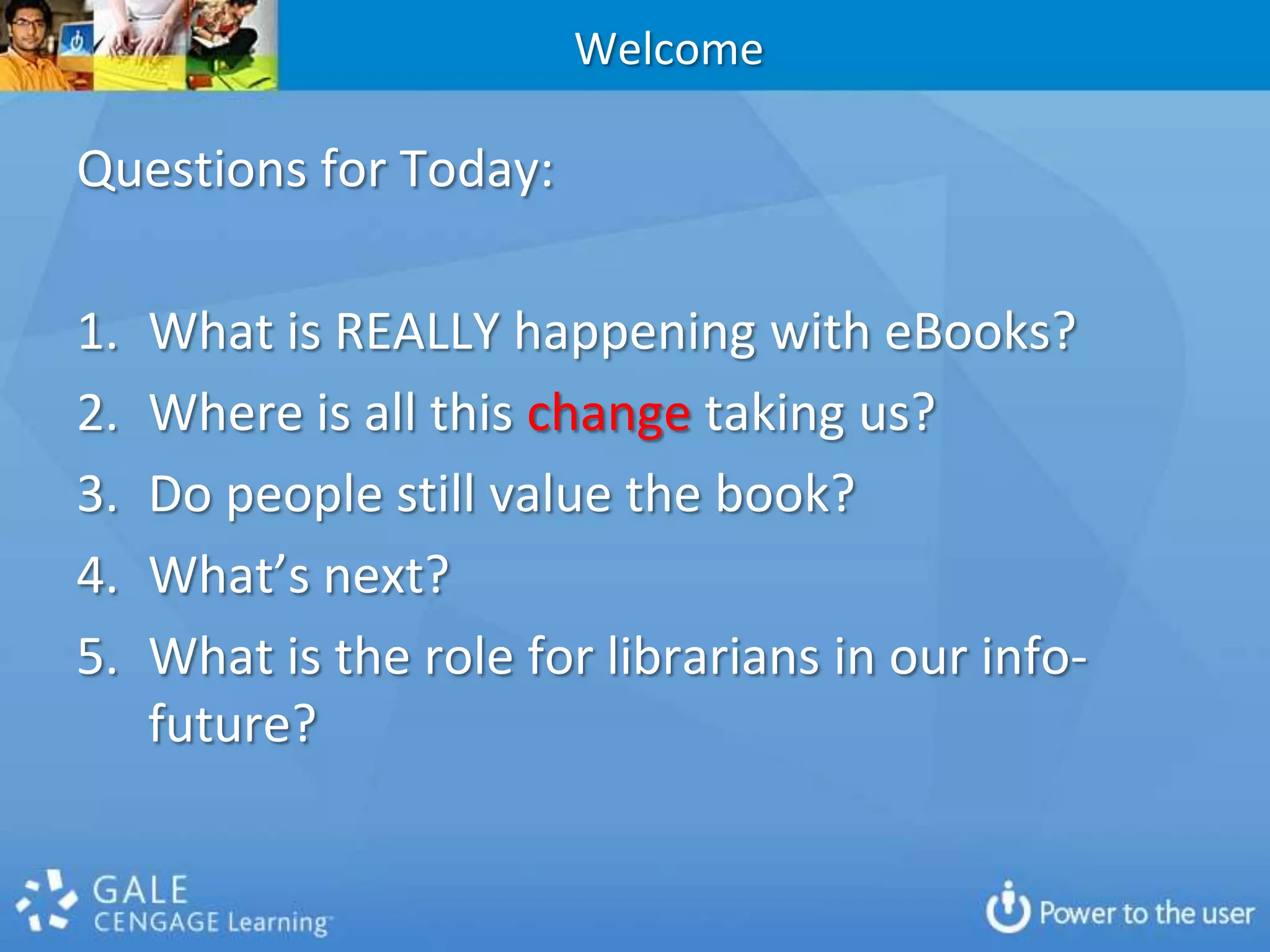 Welcome

Questions for Today:

1. What is REALLY happening with eBooks?
2. Where is all this change taking us?
3. Do people still value the book?
4. What's next?
5. What is the role for librarians in our info-future?

GALE
CENGAGE Learning

Power to the user